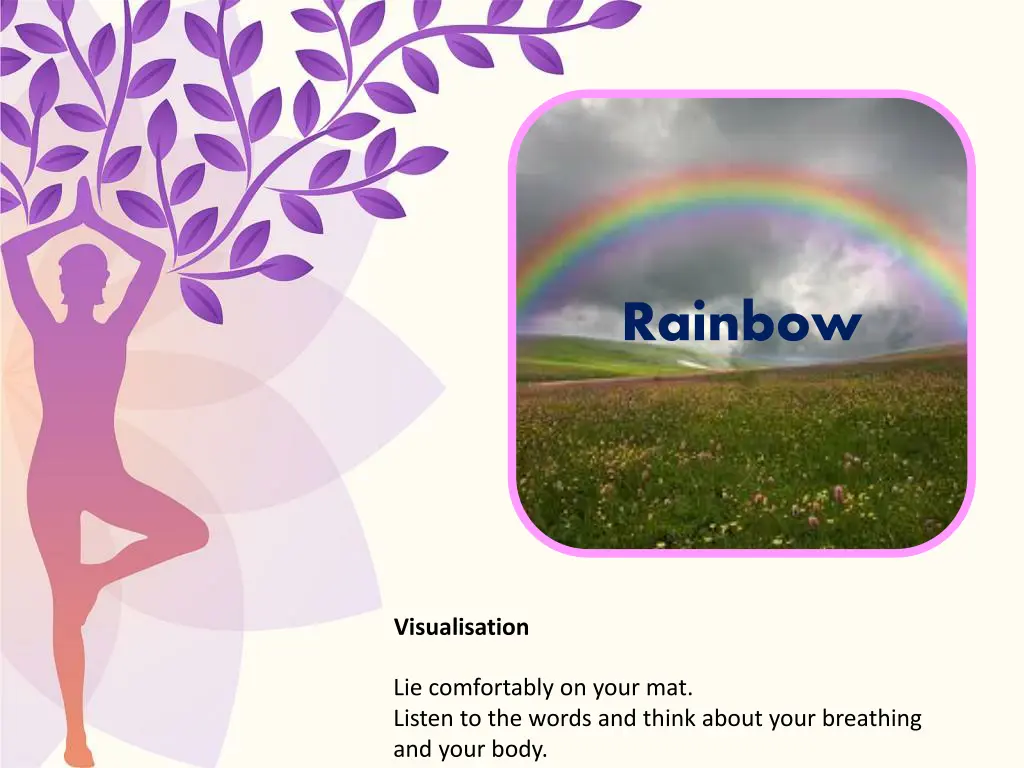 Rainbow

Visualisation

Lie comfortably on your mat.
Listen to the words and think about your breathing and your body.